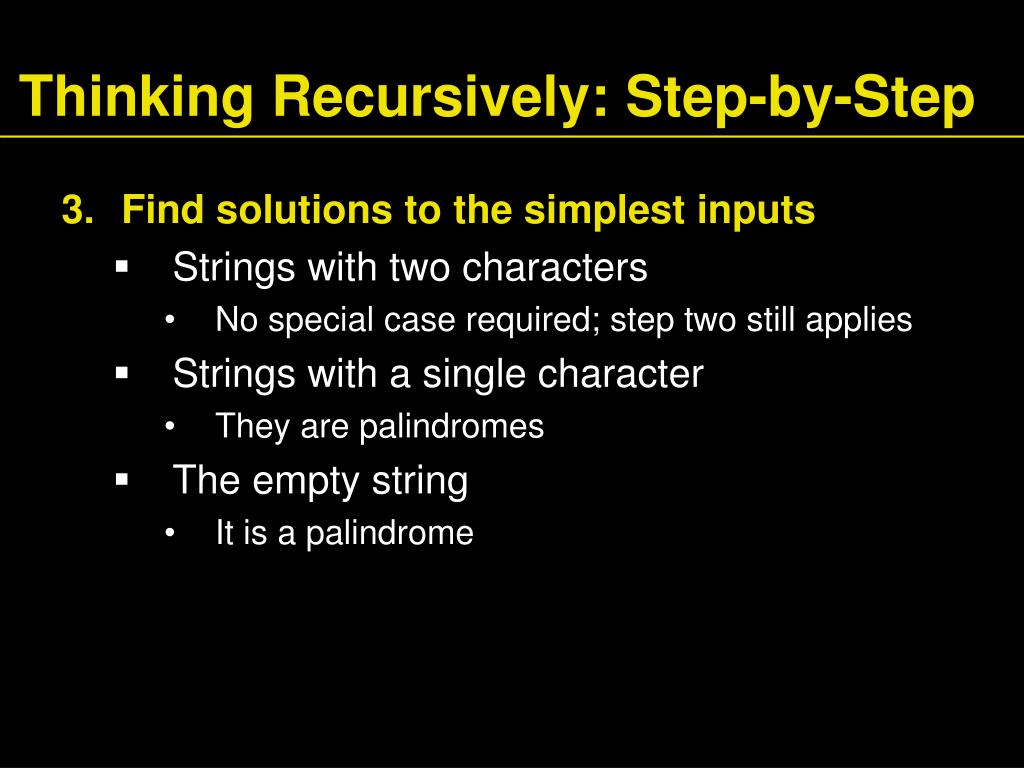 Thinking Recursively: Step-by-Step

3. Find solutions to the simplest inputs
▪ Strings with two characters
• No special case required; step two still applies
▪ Strings with a single character
• They are palindromes
▪ The empty string
• It is a palindrome